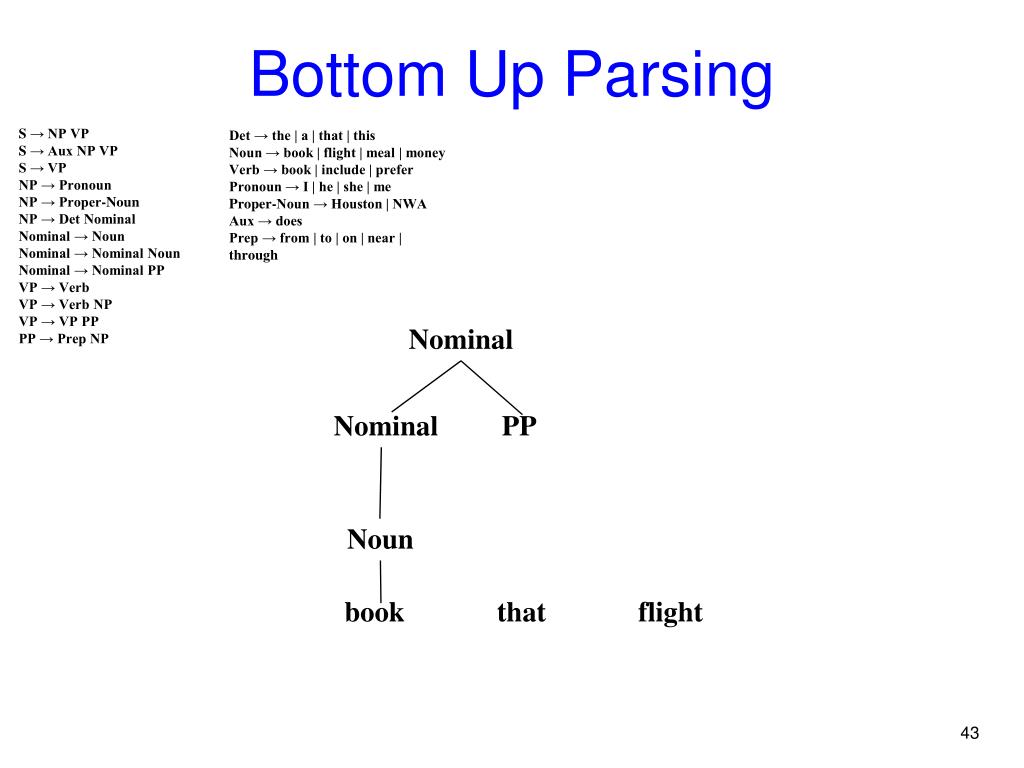 Bottom Up Parsing

S → NP VP
S → Aux NP VP
S → VP
NP → Pronoun
NP → Proper-Noun
NP → Det Nominal
Nominal → Noun
Nominal → Nominal Noun
Nominal → Nominal PP
VP → Verb
VP → Verb NP
VP → VP PP
PP → Prep NP

Det → the | a | that | this
Noun → book | flight | meal | money
Verb → book | include | prefer
Pronoun → I | he | she | me
Proper-Noun → Houston | NWA
Aux → does
Prep → from | to | on | near | through

Nominal

Nominal PP

Noun

book that flight

43